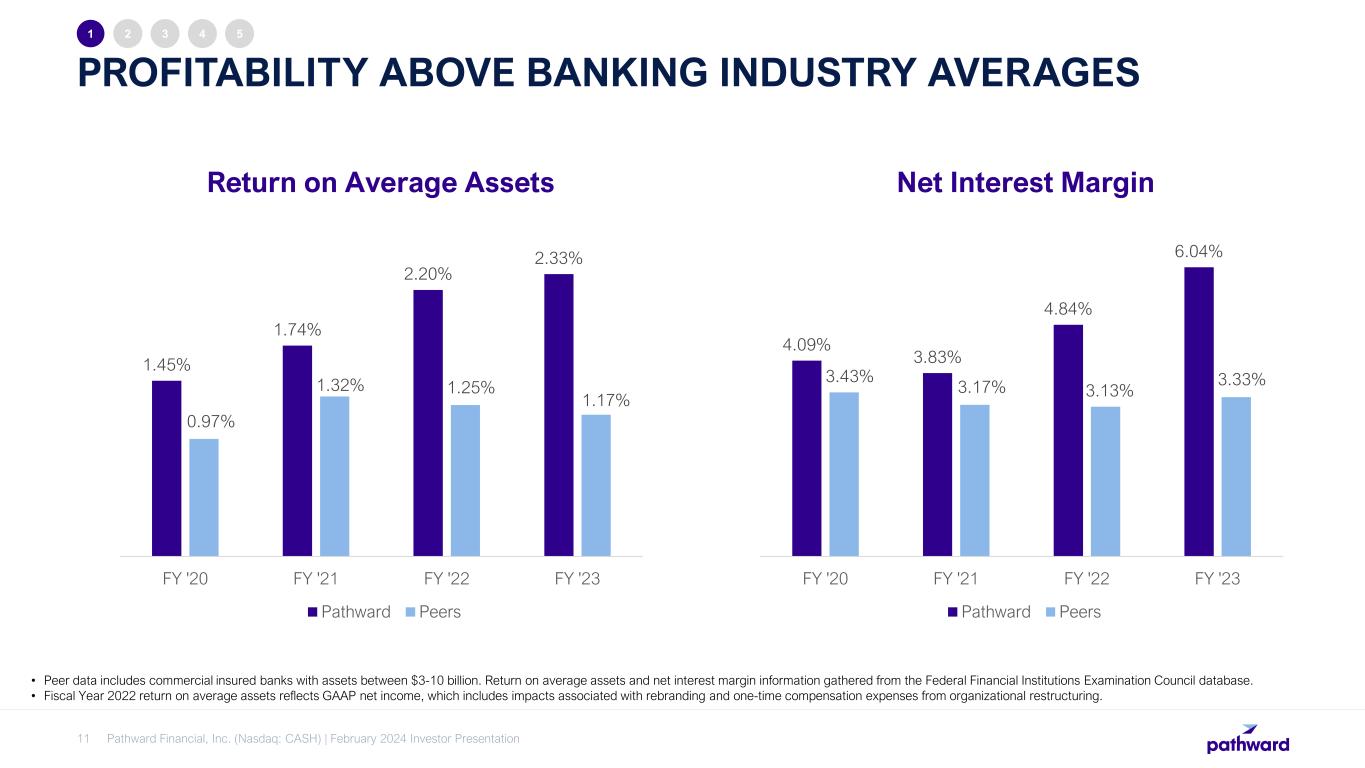 1 2 3 4 5

PROFITABILITY ABOVE BANKING INDUSTRY AVERAGES

Return on Average Assets

1.45%
0.97%
1.74%
1.32%
2.20%
1.25%
2.33%
1.17%

FY '20 FY '21 FY '22 FY '23

Pathward Peers

Net Interest Margin

4.09%
3.43%
3.83%
3.17%
4.84%
3.13%
6.04%
3.33%

FY '20 FY '21 FY '22 FY '23

Pathward Peers

• Peer data includes commercial insured banks with assets between $3-10 billion. Return on average assets and net interest margin information gathered from the Federal Financial Institutions Examination Council database.
• Fiscal Year 2022 return on average assets reflects GAAP net income, which includes impacts associated with rebranding and one-time compensation expenses from organizational restructuring.

11 Pathward Financial, Inc. (Nasdaq: CASH) | February 2024 Investor Presentation

pathward